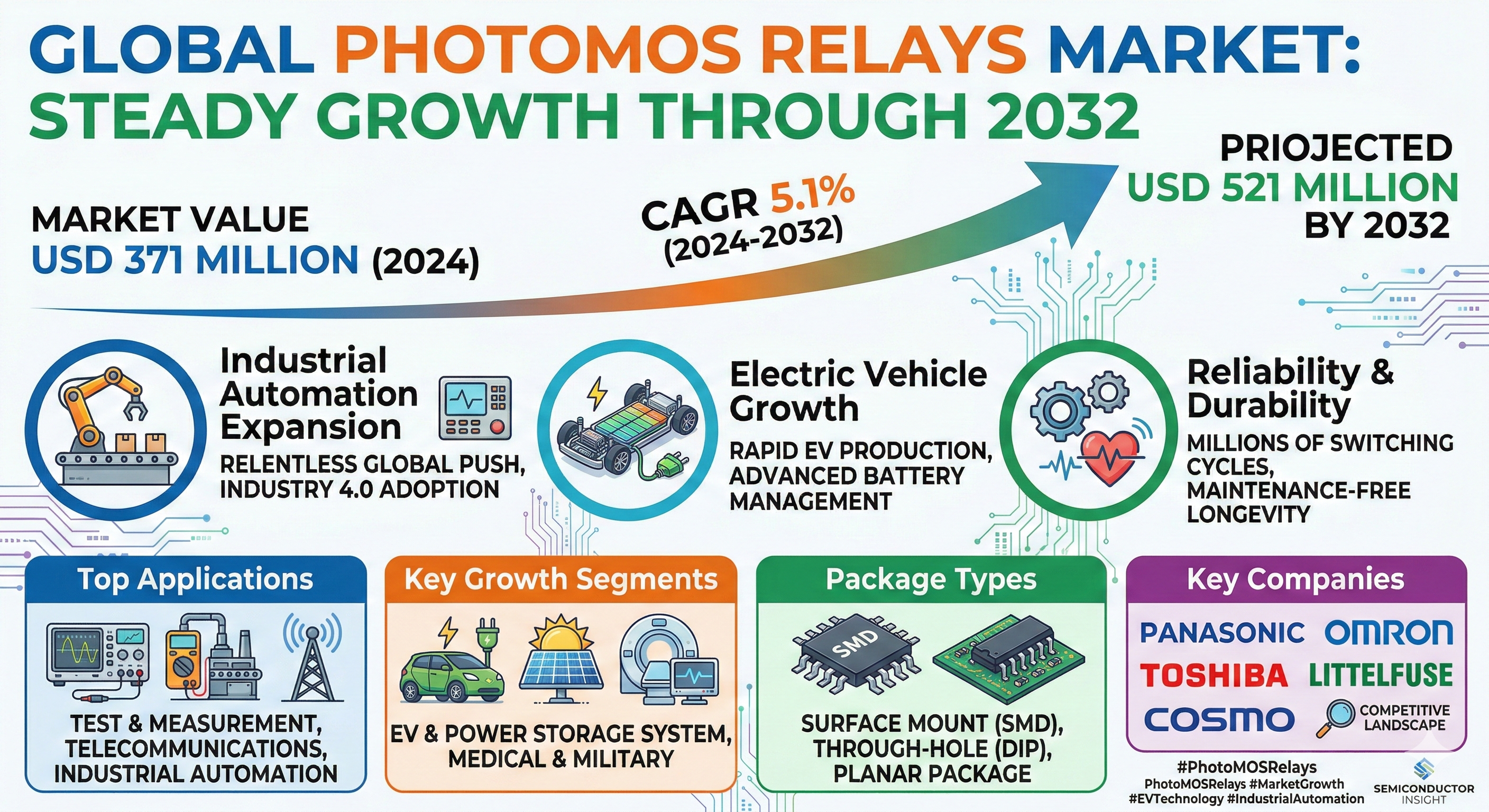 GLOBAL PHOTOMOS RELAYS MARKET: STEADY GROWTH THROUGH 2032

MARKET VALUE
USD 371 MILLION (2024)

CAGR 5.1%
(2024-2032)

PRIOJECTED
USD 521 MILLION
BY 2032

Industrial Automation Expansion
RELENTLESS GLOBAL PUSH, INDUSTRY 4.0 ADOPTION

Electric Vehicle Growth
RAPID EV PRODUCTION, ADVANCED BATTERY MANAGEMENT

Reliability & Durability
MILLIONS OF SWITCHING CYCLES, MAINTENANCE-FREE LONGEVITY

Top Applications
TEST & MEASUREMENT, TELECOMMUNICATIONS, INDUSTRIAL AUTOMATION

Key Growth Segments
EV & POWER STORAGE SYSTEM, MEDICAL & MILITARY

Package Types
SMD
SURFACE MOUNT (SMD), THROUGH-HOLE (DIP), PLANAR PACKAGE

Key Companies
PANASONIC
OMRON
TOSHIBA
LITTELFUSE
COSMO
COMPETITIVE LANDSCAPE

#PhotoMOSRelays
PhotoMOSRelays #MarketGrowth
#EVTechnology #IndustrialAutomation

SEMICONDUCTOR INSIGHT